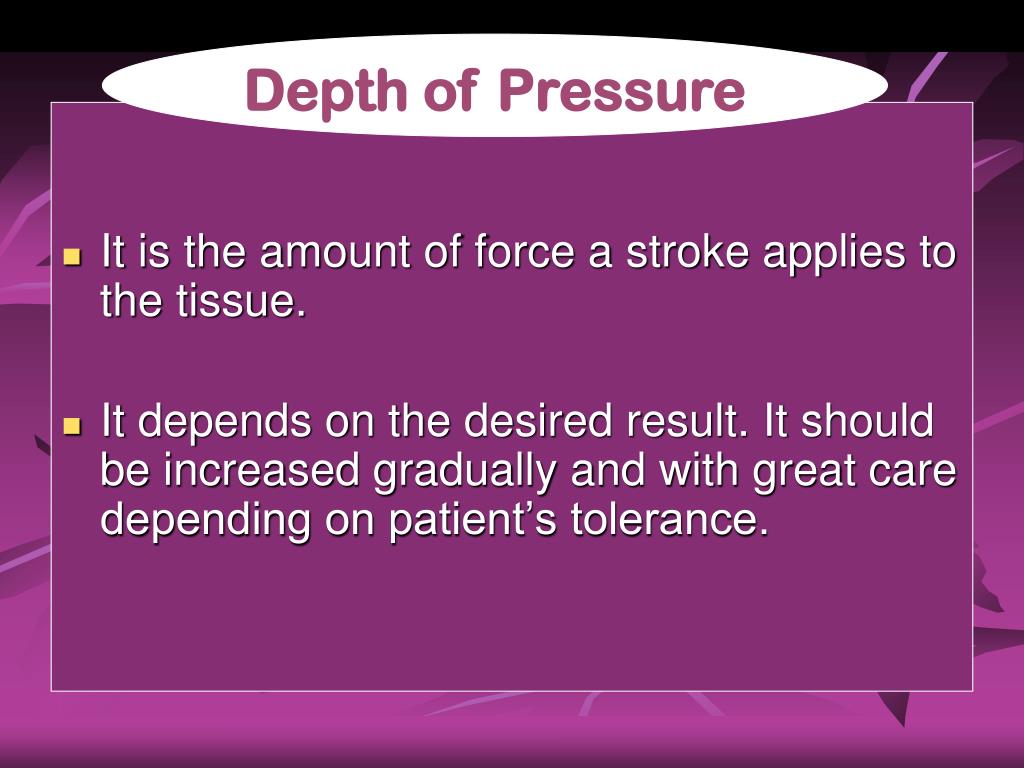 Depth of Pressure

- It is the amount of force a stroke applies to the tissue.

- It depends on the desired result. It should be increased gradually and with great care depending on patient’s tolerance.